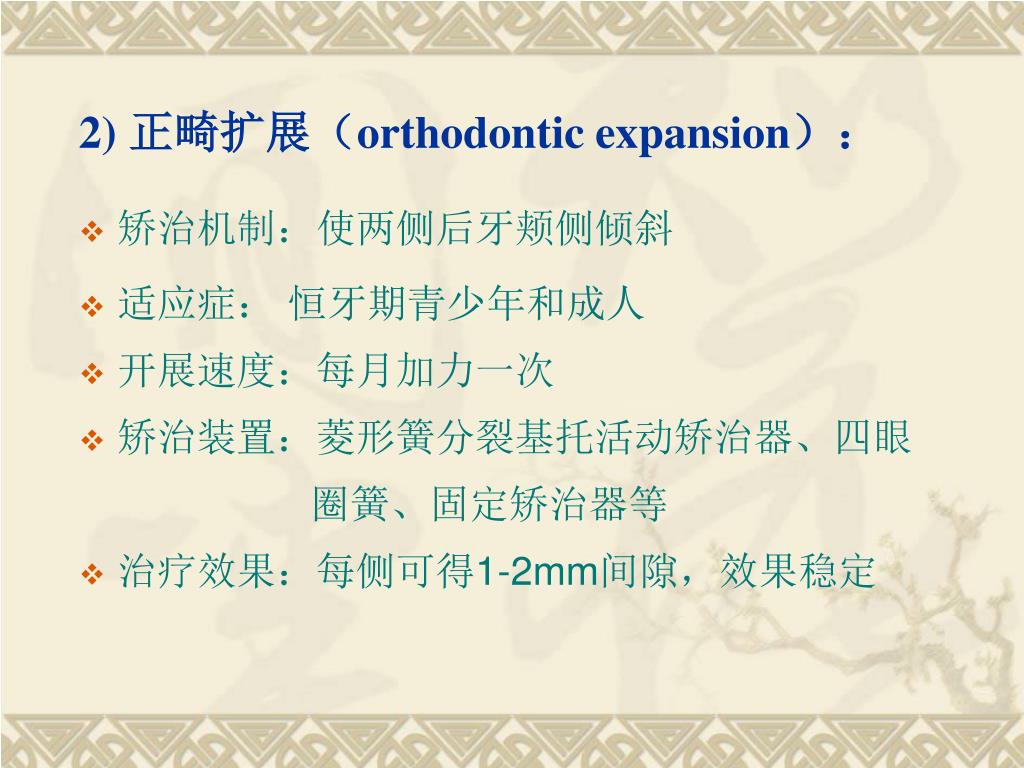 2) 正畸扩展（orthodontic expansion）：

❖ 矫治机制：使两侧后牙颊侧倾斜

❖ 适应症： 恒牙期青少年和成人

❖ 开展速度：每月加力一次

❖ 矫治装置：菱形簧分裂基托活动矫治器、四眼圈簧、固定矫治器等

❖ 治疗效果：每侧可得1-2mm间隙，效果稳定